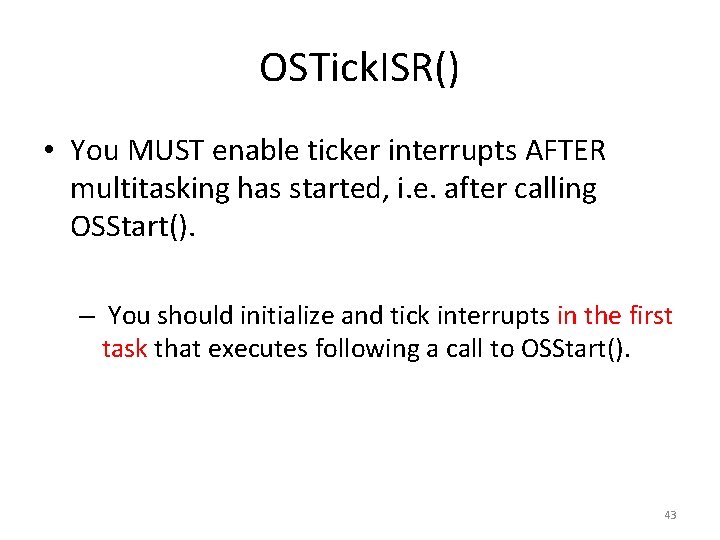 OSTickISR()

• You MUST enable ticker interrupts AFTER multitasking has started, i.e. after calling OSStart().

– You should initialize and tick interrupts in the first task that executes following a call to OSStart().

43